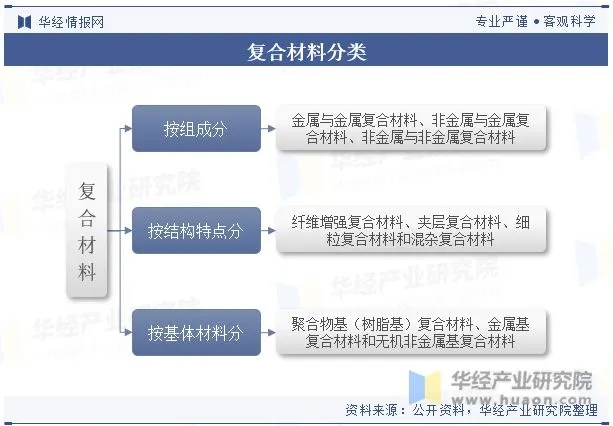 华经情报网

专业严谨 • 客观科学

复合材料分类

复合材料

按组成分

金属与金属复合材料、非金属与金属复合材料、非金属与非金属复合材料

按结构特点分

纤维增强复合材料、夹层复合材料、细粒复合材料和混杂复合材料

按基体材料分

聚合物基（树脂基）复合材料、金属基复合材料和无机非金属基复合材料

华经产业研究院
www.huaon.com

资料来源：公开资料，华经产业研究院整理